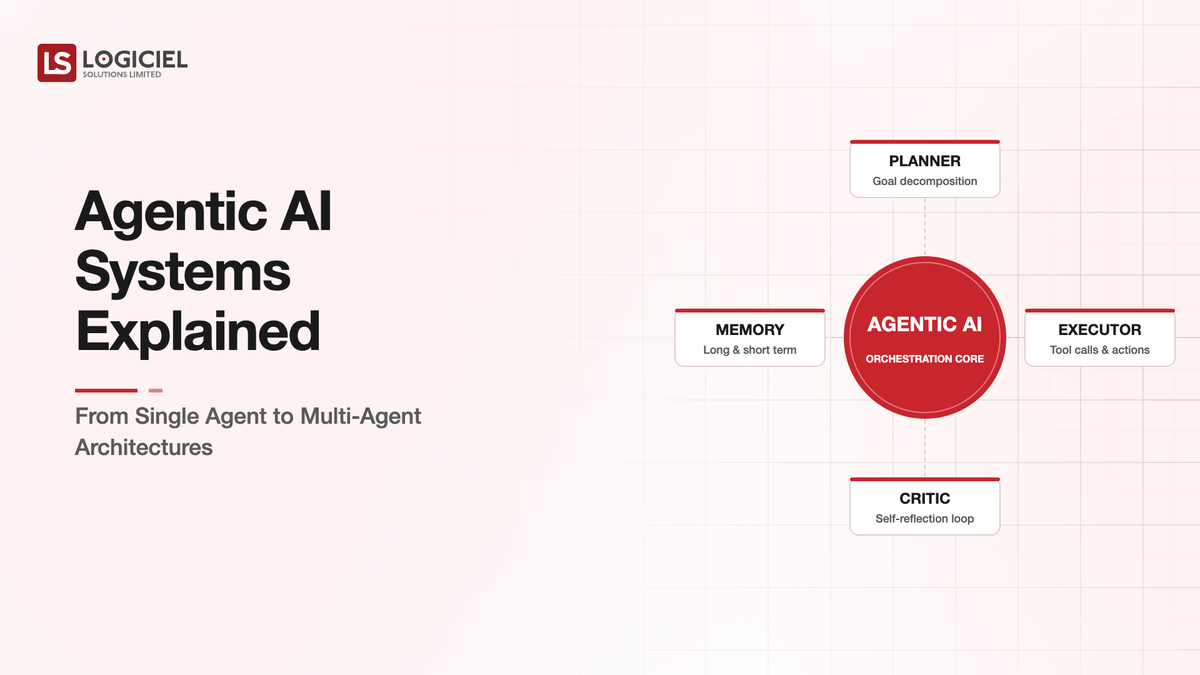 LS LOGICIEL
SOLUTIONS LIMITED

Agentic AI Systems Explained

From Single Agent to Multi-Agent Architectures

PLANNER
Goal decomposition

MEMORY
Long & short term

AGENTIC AI
ORCHESTRATION CORE

EXECUTOR
Tool calls & actions

CRITIC
Self-reflection loop